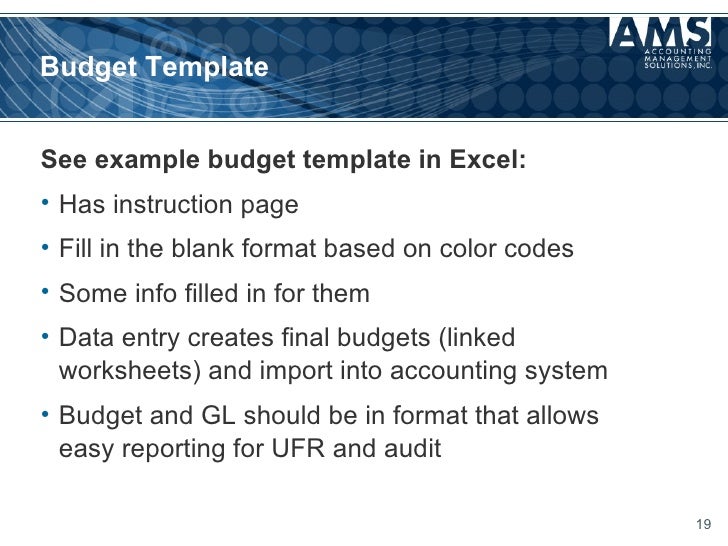 Budget Template

AMS
ACCOUNTING MANAGEMENT SOLUTIONS, INC.

See example budget template in Excel:

• Has instruction page

• Fill in the blank format based on color codes

• Some info filled in for them

• Data entry creates final budgets (linked worksheets) and import into accounting system

• Budget and GL should be in format that allows easy reporting for UFR and audit

19